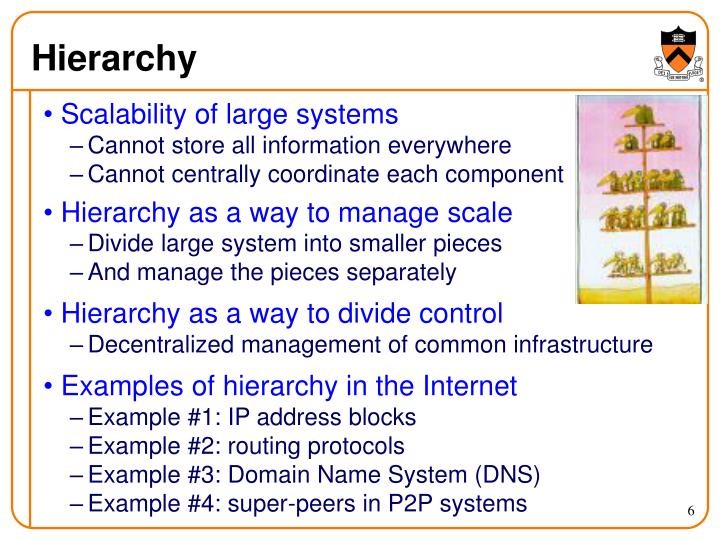 Hierarchy

• Scalability of large systems
– Cannot store all information everywhere
– Cannot centrally coordinate each component

• Hierarchy as a way to manage scale
– Divide large system into smaller pieces
– And manage the pieces separately

• Hierarchy as a way to divide control
– Decentralized management of common infrastructure

• Examples of hierarchy in the Internet
– Example #1: IP address blocks
– Example #2: routing protocols
– Example #3: Domain Name System (DNS)
– Example #4: super-peers in P2P systems

6